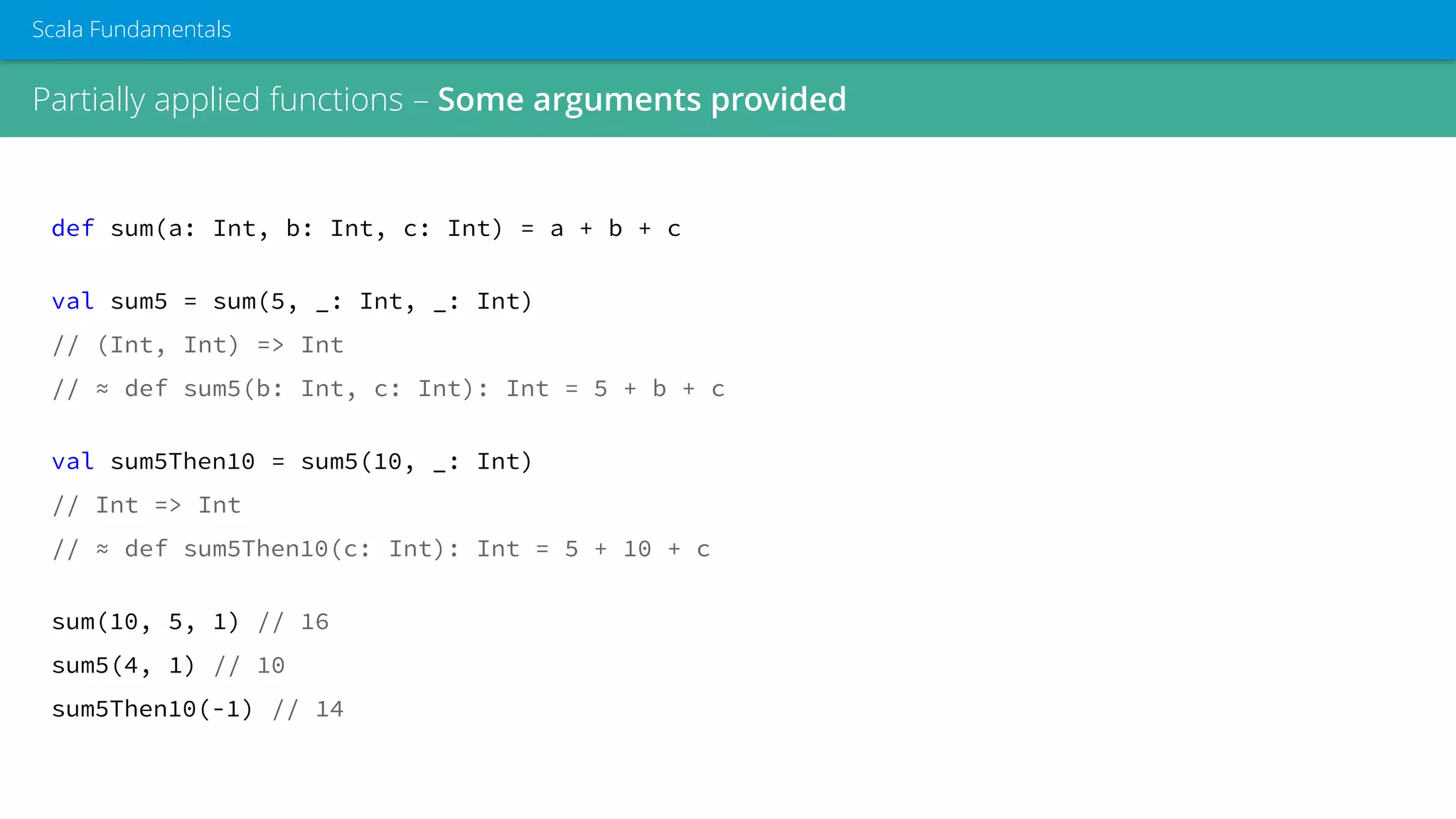 Scala Fundamentals

Partially applied functions – Some arguments provided

def sum(a: Int, b: Int, c: Int) = a + b + c

val sum5 = sum(5, _: Int, _: Int)
// (Int, Int) => Int
// ≈ def sum5(b: Int, c: Int): Int = 5 + b + c

val sum5Then10 = sum5(10, _: Int)
// Int => Int
// ≈ def sum5Then10(c: Int): Int = 5 + 10 + c

sum(10, 5, 1) // 16
sum5(4, 1) // 10
sum5Then10(-1) // 14